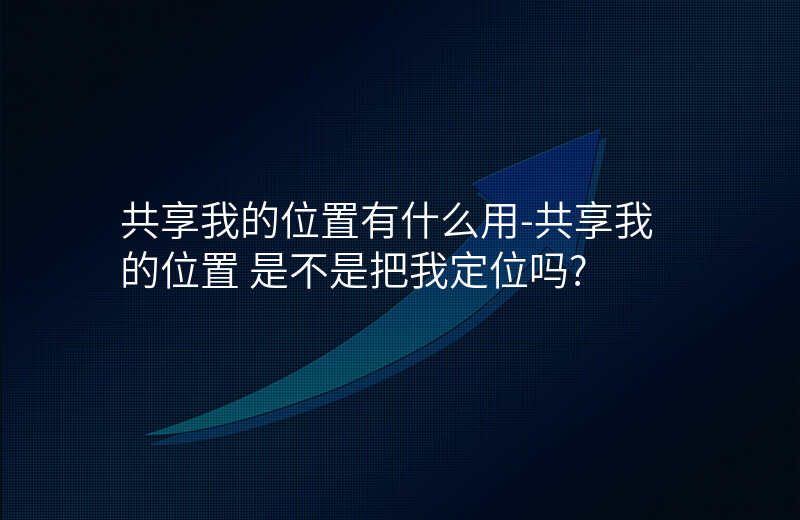 共享我的位置有什么用-共享我的位置 是不是把我定位吗?